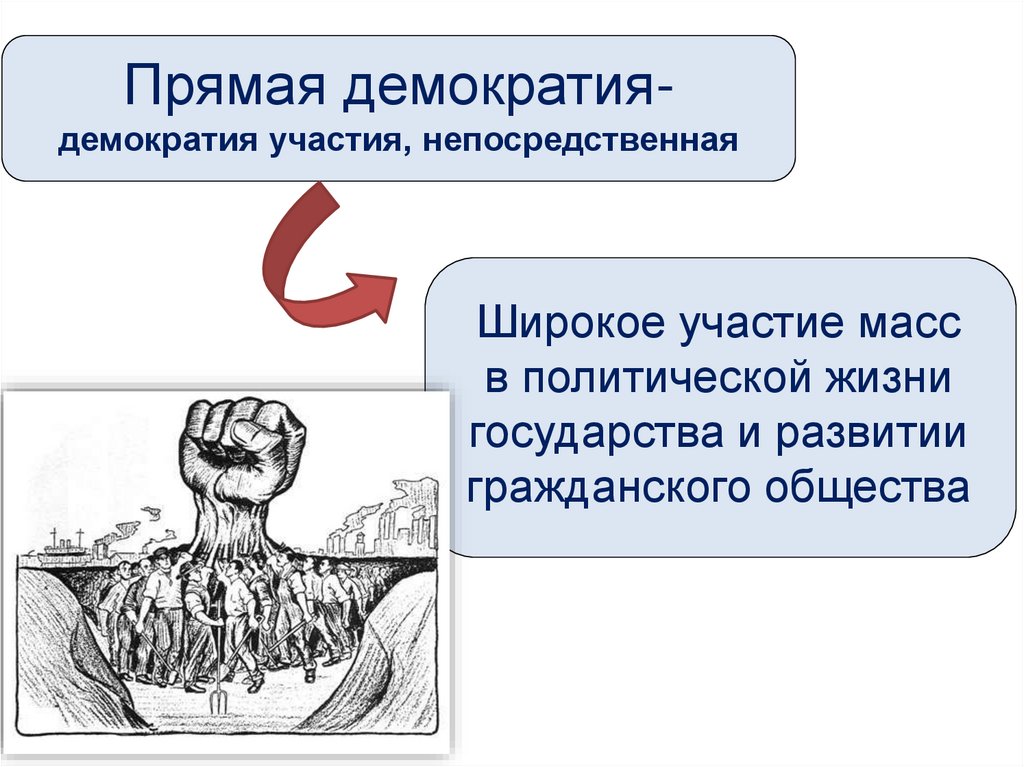 Прямая демократия-
демократия участия, непосредственная

Широкое участие масс в политической жизни государства и развитии гражданского общества